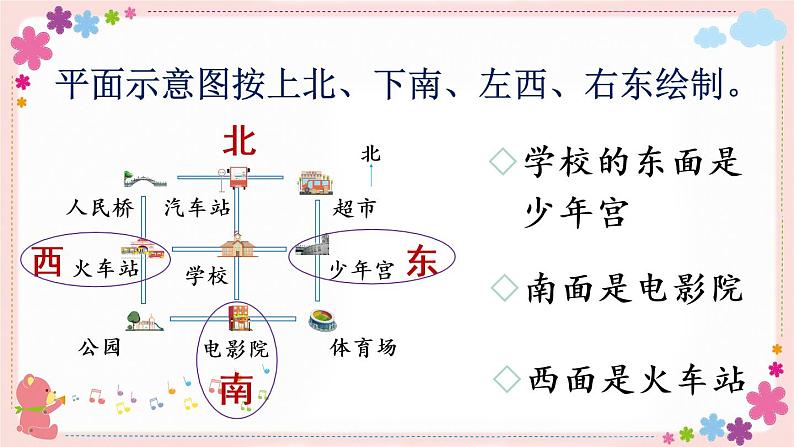 平面示意图按上北、下南、左西、右东绘制。

北

北

人民桥

汽车站

超市

西

火车站

学校

少年宫

东

公园

电影院

体育场

南

◇学校的东面是少年宫

◇南面是电影院

◇西面是火车站